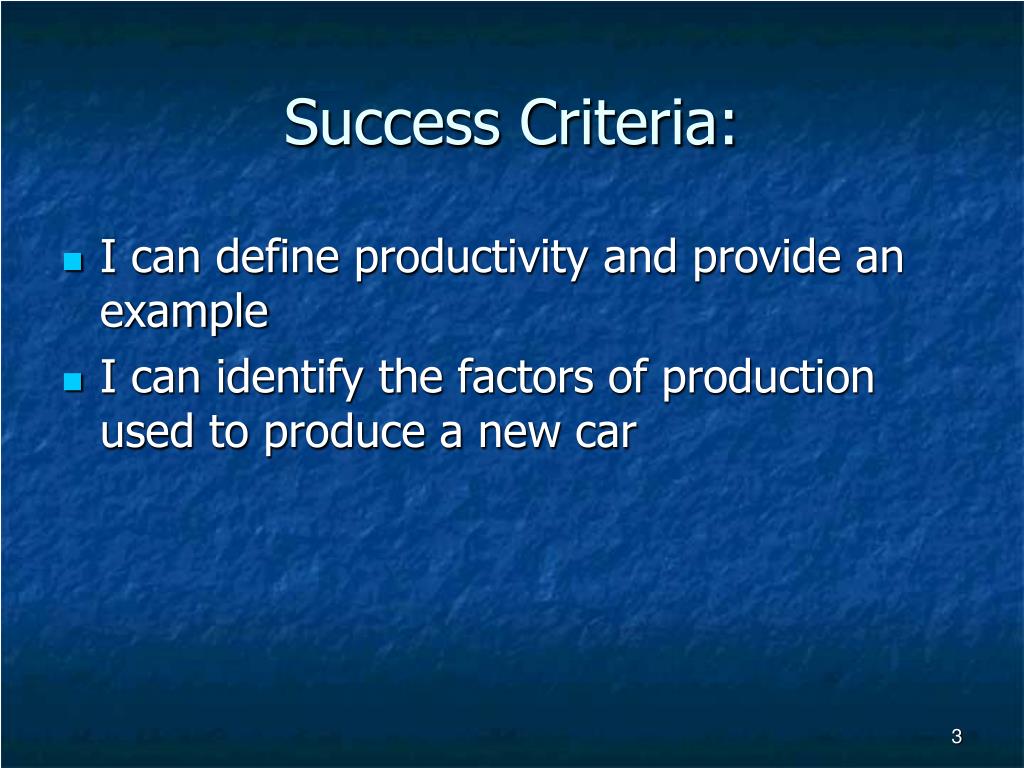 Success Criteria:

- I can define productivity and provide an example
- I can identify the factors of production used to produce a new car

3